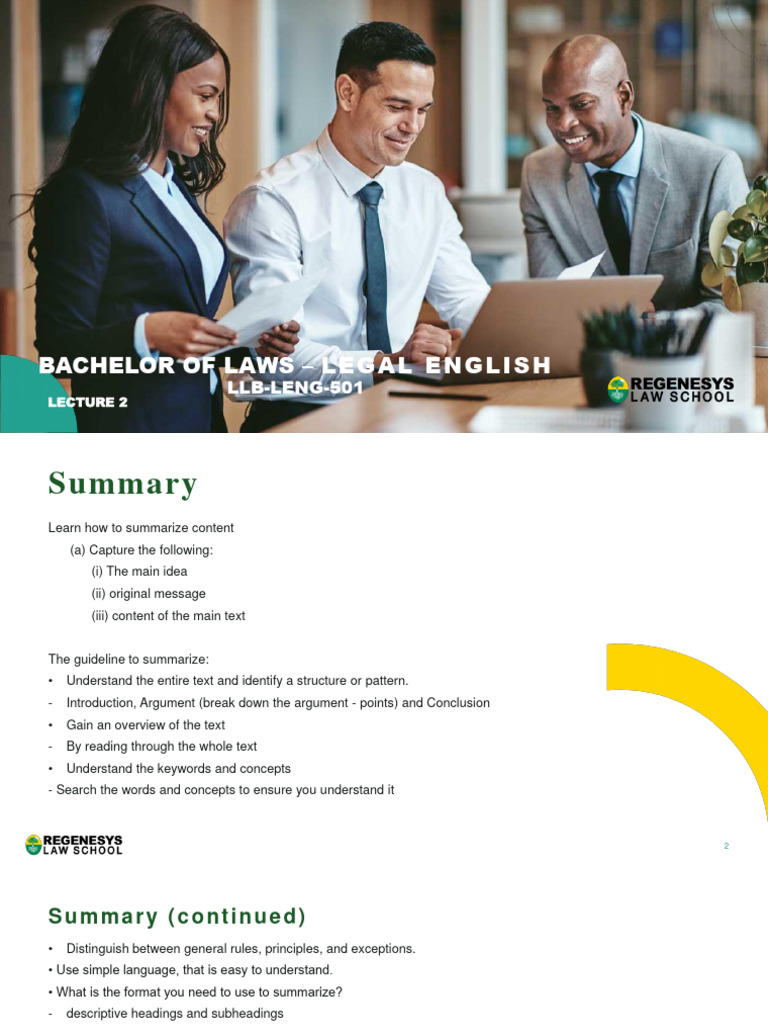 BACHELOR OF LAWS – LEGAL ENGLISH
LLB-LENG-501
LECTURE 2

REGENESYS
LAW SCHOOL

Summary

Learn how to summarize content
(a) Capture the following:
(i) The main idea
(ii) original message
(iii) content of the main text

The guideline to summarize:
• Understand the entire text and identify a structure or pattern.
- Introduction, Argument (break down the argument - points) and Conclusion
• Gain an overview of the text
- By reading through the whole text
• Understand the keywords and concepts
- Search the words and concepts to ensure you understand it

REGENESYS
LAW SCHOOL

2

Summary (continued)

• Distinguish between general rules, principles, and exceptions.
• Use simple language, that is easy to understand.
• What is the format you need to use to summarize?
- descriptive headings and subheadings